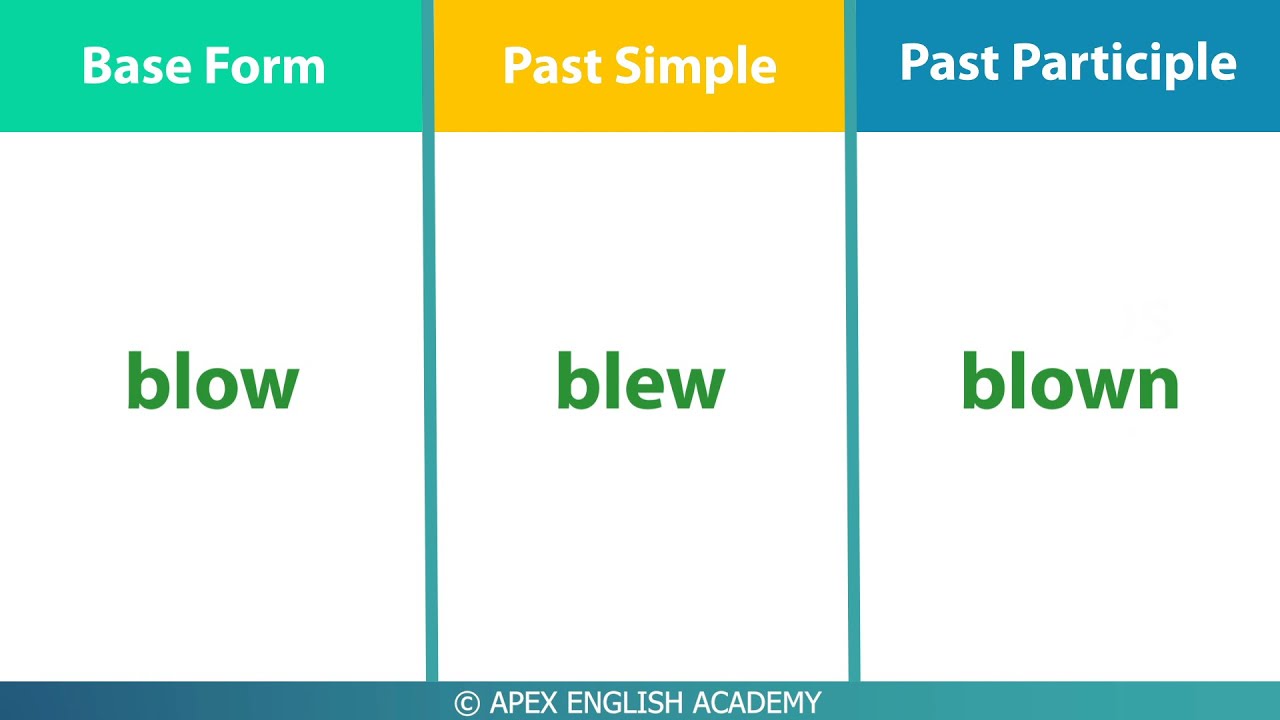 | Base Form | Past Simple | Past Participle |
|---|---|---|
| blow | blew | blown |

© APEX ENGLISH ACADEMY